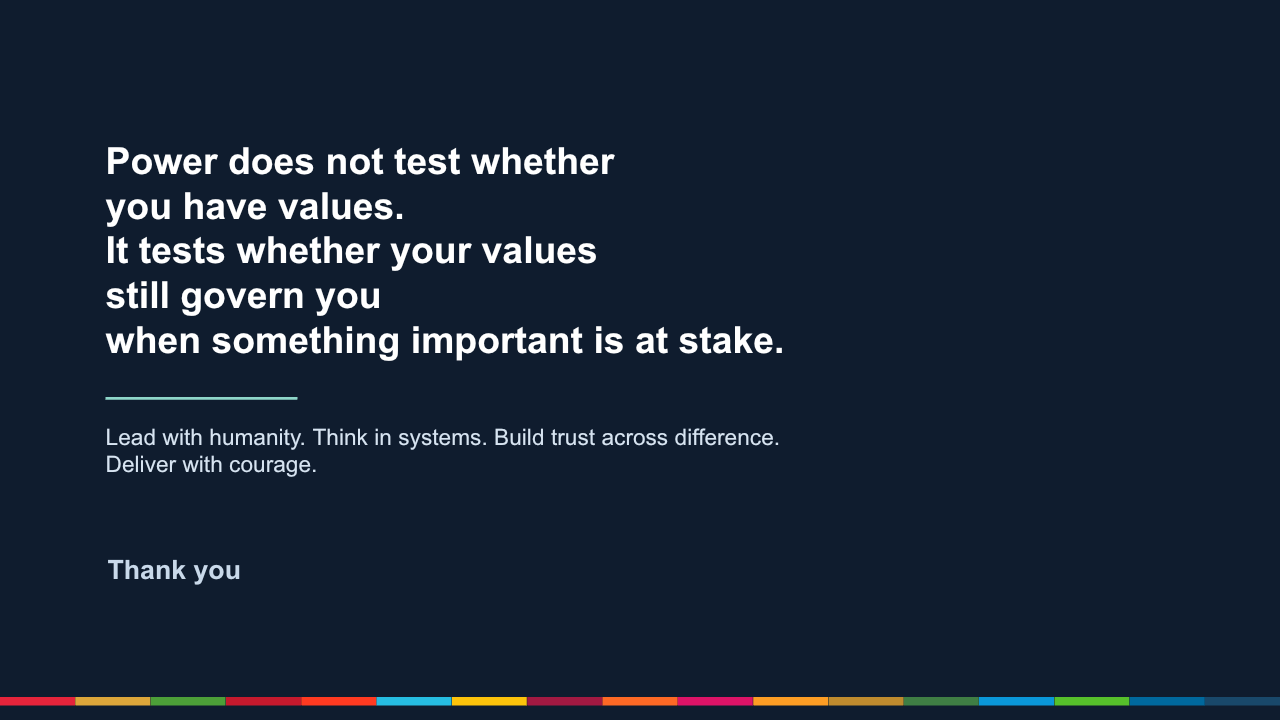 Power does not test whether you have values.
It tests whether your values still govern you when something important is at stake.

Lead with humanity. Think in systems. Build trust across difference. Deliver with courage.

Thank you